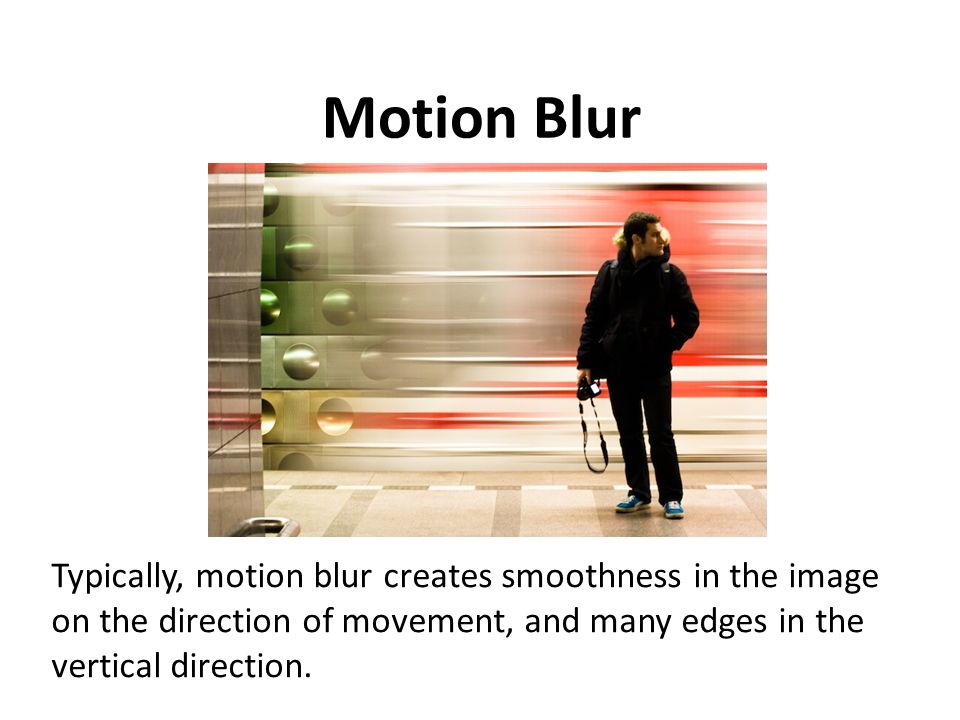 Motion Blur

Typically, motion blur creates smoothness in the image on the direction of movement, and many edges in the vertical direction.